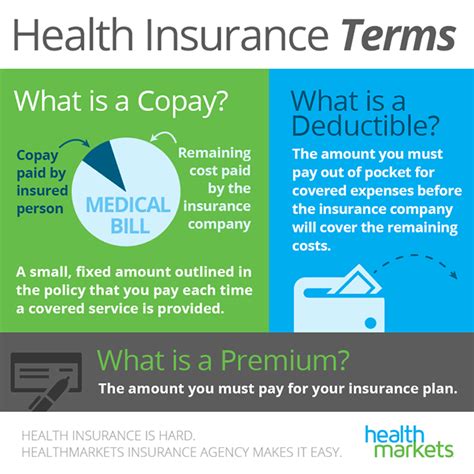 Health Insurance Terms

What is a Copay?

Copay paid by insured person

MEDICAL BILL

Remaining cost paid by the insurance company

A small, fixed amount outlined in the policy that you pay each time a covered service is provided.

What is a Deductible?

The amount you must pay out of pocket for covered expenses before the insurance company will cover the remaining costs.

What is a Premium?

The amount you must pay for your insurance plan.

HEALTH INSURANCE IS HARD.
HEALTHMARKETS INSURANCE AGENCY MAKES IT EASY.

health markets